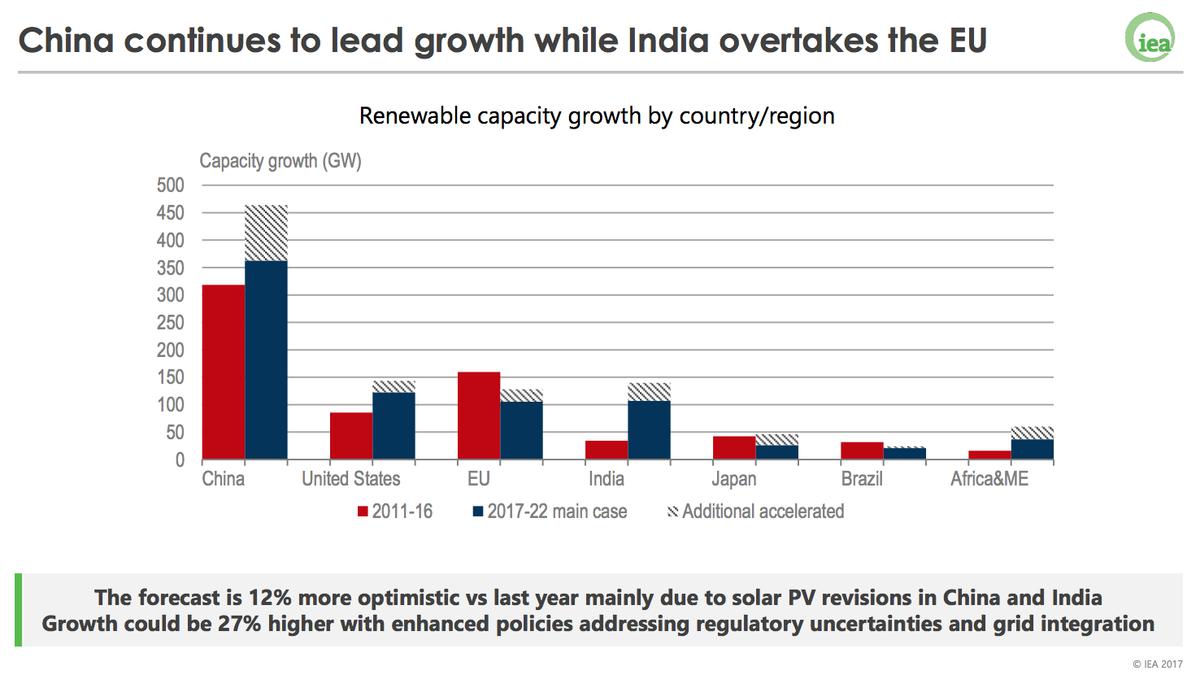 China continues to lead growth while India overtakes the EU

iea

Renewable capacity growth by country/region

Capacity growth (GW)

500
450
400
350
300
250
200
150
100
50
0

China
United States
EU
India
Japan
Brazil
Africa&ME

2011-16
2017-22 main case
Additional accelerated

The forecast is 12% more optimistic vs last year mainly due to solar PV revisions in China and India
Growth could be 27% higher with enhanced policies addressing regulatory uncertainties and grid integration

© IEA 2017